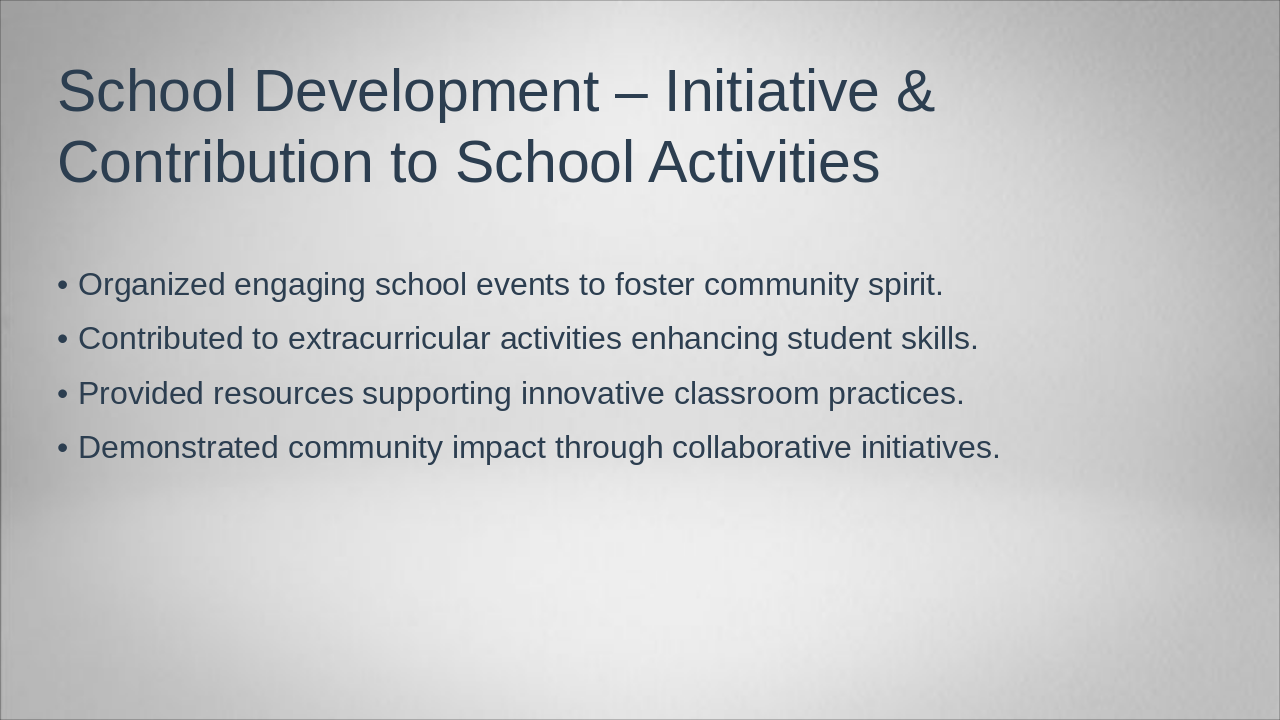 School Development – Initiative & Contribution to School Activities

• Organized engaging school events to foster community spirit.
• Contributed to extracurricular activities enhancing student skills.
• Provided resources supporting innovative classroom practices.
• Demonstrated community impact through collaborative initiatives.